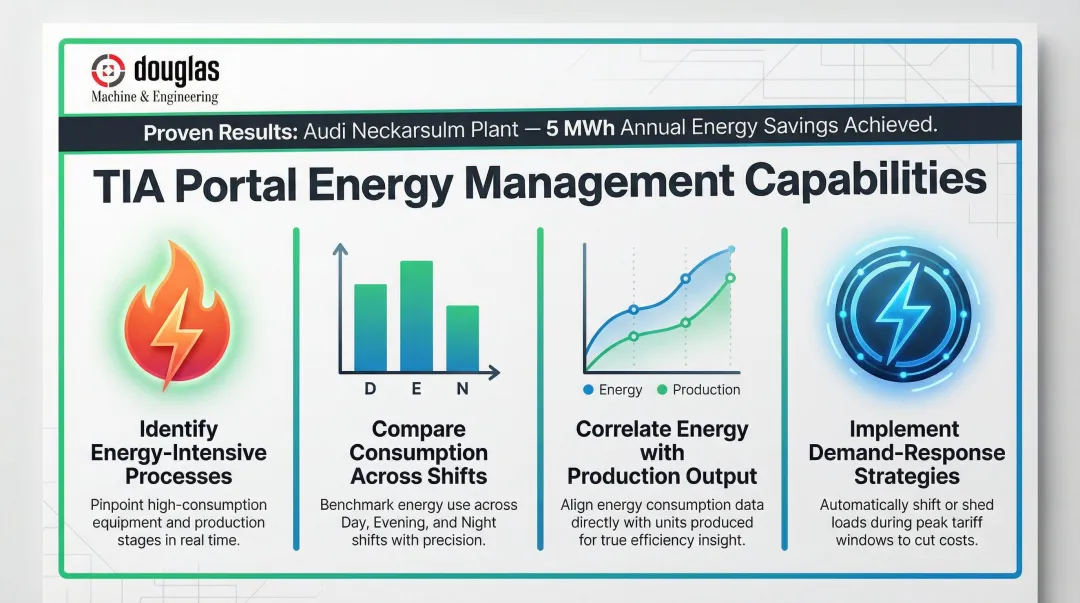 douglas
Machine & Engineering

Proven Results: Audi Neckarsulm Plant — 5 MWh Annual Energy Savings Achieved.

TIA Portal Energy Management Capabilities

Identify Energy-Intensive Processes

Pinpoint high-consumption equipment and production stages in real time.

D E N

Compare Consumption Across Shifts

Benchmark energy use across Day, Evening, and Night shifts with precision.

Energy Production

Correlate Energy with Production Output

Align energy consumption data directly with units produced for true efficiency insight.

Implement Demand-Response Strategies

Automatically shift or shed loads during peak tariff windows to cut costs.